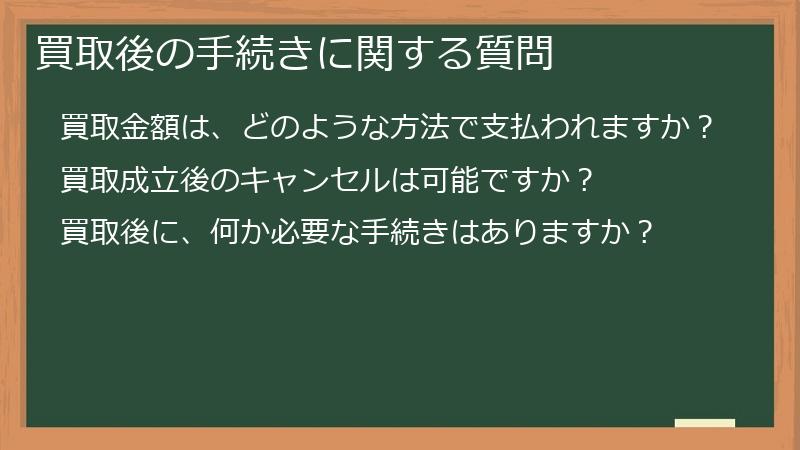 買取後の手続きに関する質問

買取金額は、どのような方法で支払われますか？

買取成立後のキャンセルは可能ですか？

買取後に、何か必要な手続きはありますか？